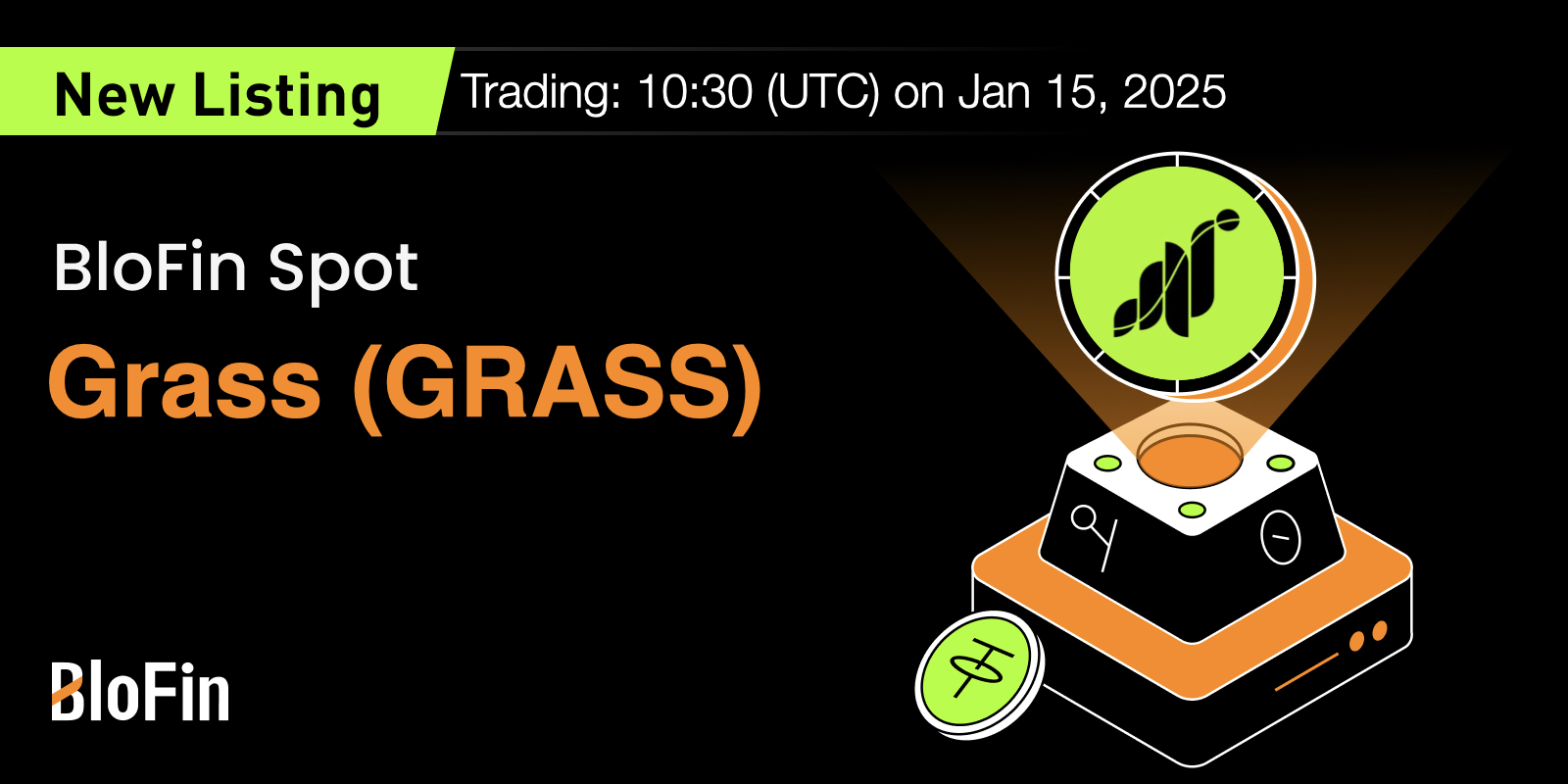 New Listing
Trading: 10:30 (UTC) on Jan 15, 2025

BloFin Spot

Grass (GRASS)

BloFin